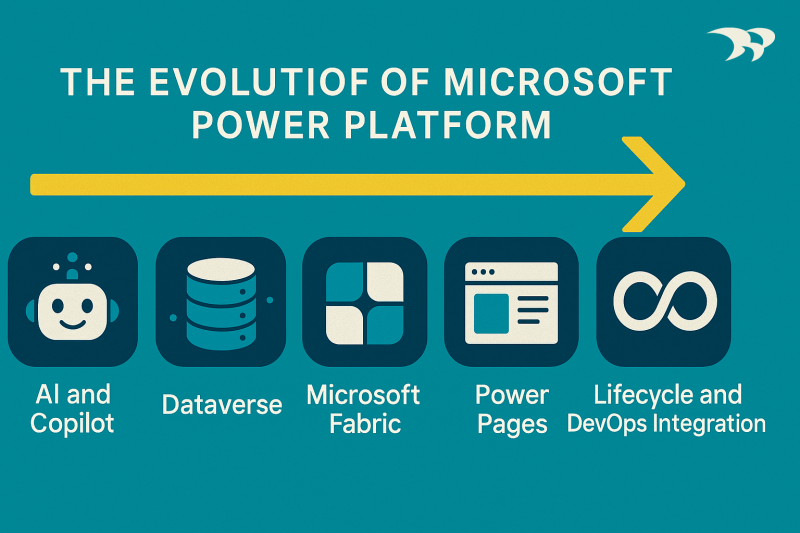 THE EVOLUTIOF OF MICROSOFT POWER PLATFORM

AI and Copilot

Dataverse

Microsoft Fabric

Power Pages

Lifecycle and DevOps Integration